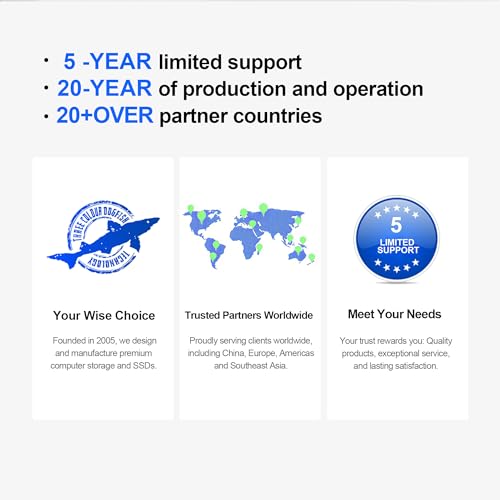 · 5 -YEAR limited support
· 20-YEAR of production and operation
· 20+OVER partner countries

THREE COLOUR DOGFISH TECHNOLOGY

Your Wise Choice

Founded in 2005, we design and manufacture premium computer storage and SSDs.

Trusted Partners Worldwide

Proudly serving clients worldwide, including China, Europe, Americas and Southeast Asia.

5 LIMITED SUPPORT

Meet Your Needs

Your trust rewards you: Quality products, exceptional service, and lasting satisfaction.